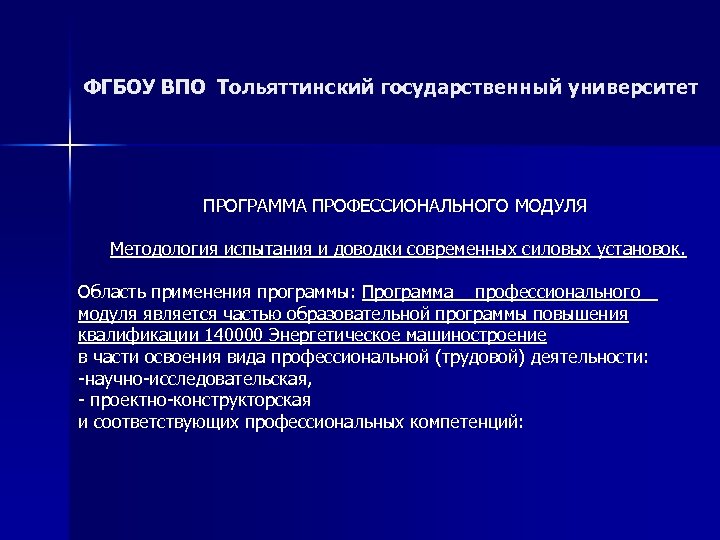 ФГБОУ ВПО Тольяттинский государственный университет

ПРОГРАММА ПРОФЕССИОНАЛЬНОГО МОДУЛЯ

Методология испытания и доводки современных силовых установок.

Область применения программы: Программа профессионального модуля является частью образовательной программы повышения квалификации 140000 Энергетическое машиностроение
в части освоения вида профессиональной (трудовой) деятельности:
-научно-исследовательская,
- проектно-конструкторская
и соответствующих профессиональных компетенций: